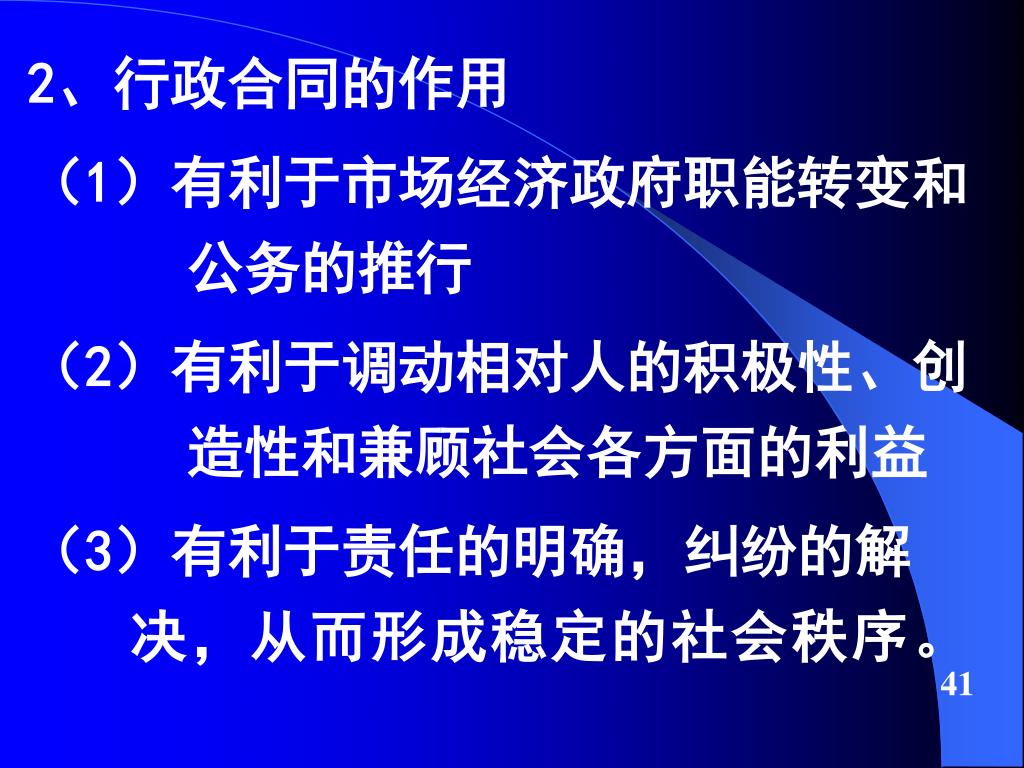 2、行政合同的作用

（1）有利于市场经济政府职能转变和公务的推行

（2）有利于调动相对人的积极性、创造性和兼顾社会各方面的利益

（3）有利于责任的明确，纠纷的解决，从而形成稳定的社会秩序。

41